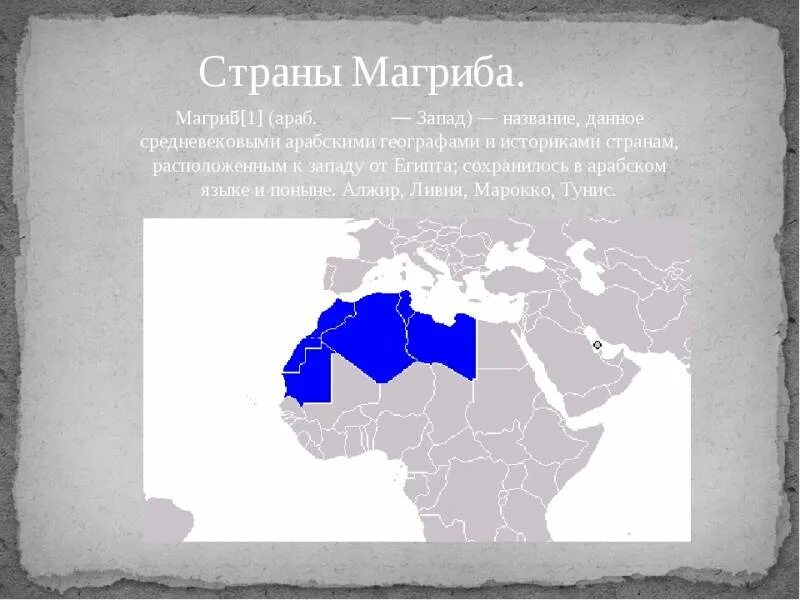 Страны Магриба.

Магриб[1] (араб. — Запад) — название, данное средневековыми арабскими географами и историками странам, расположенным к западу от Египта; сохранилось в арабском языке и поныне. Алжир, Ливия, Марокко, Тунис.